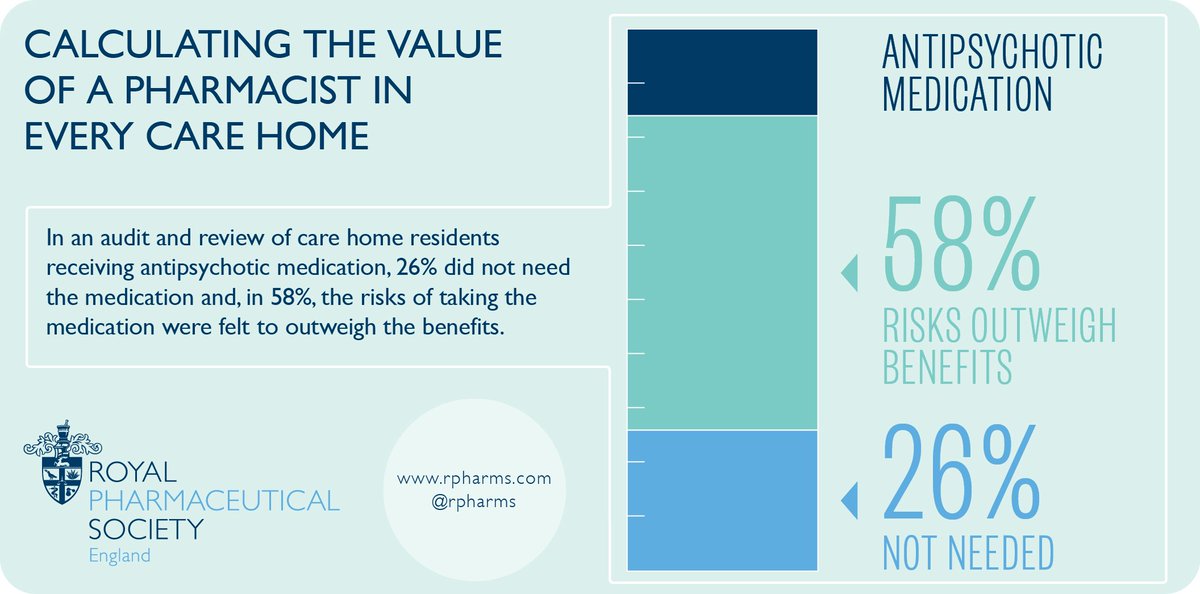 CALCULATING THE VALUE OF A PHARMACIST IN EVERY CARE HOME

In an audit and review of care home residents receiving antipsychotic medication, 26% did not need the medication and, in 58%, the risks of taking the medication were felt to outweigh the benefits.

ROYAL PHARMACEUTICAL SOCIETY
England

www.rpharms.com
@rpharms

ANTIPSYCHOTIC MEDICATION

58%
RISKS OUTWEIGH BENEFITS

26%
NOT NEEDED